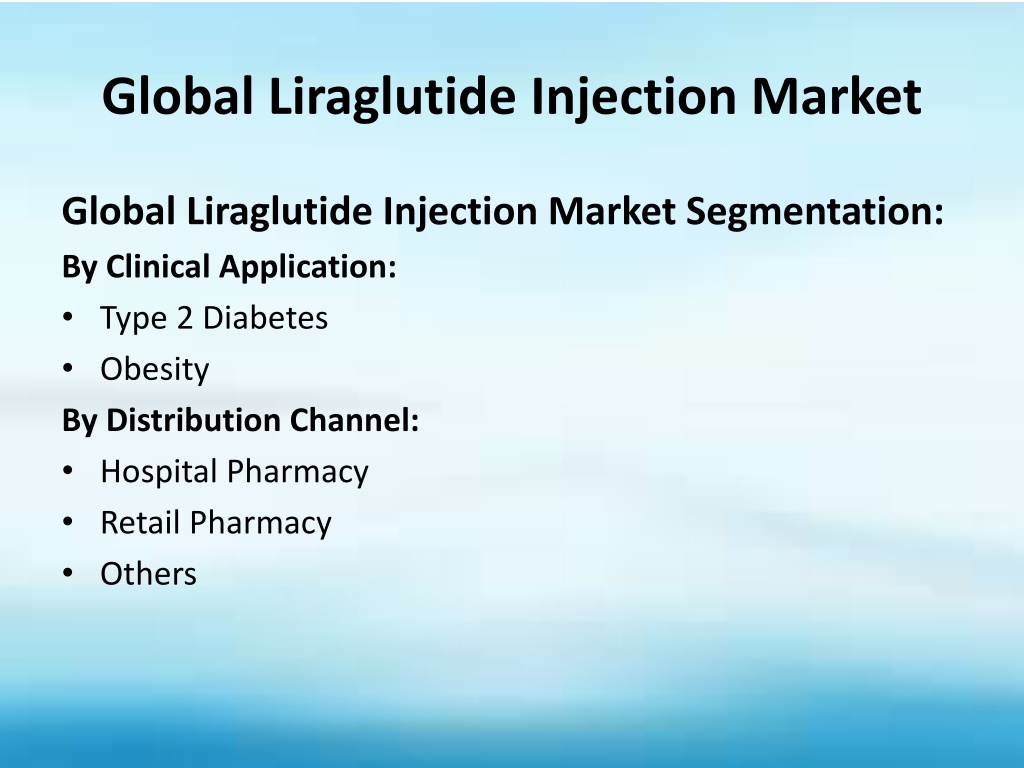 Global Liraglutide Injection Market

Global Liraglutide Injection Market Segmentation:
By Clinical Application:
• Type 2 Diabetes
• Obesity
By Distribution Channel:
• Hospital Pharmacy
• Retail Pharmacy
• Others